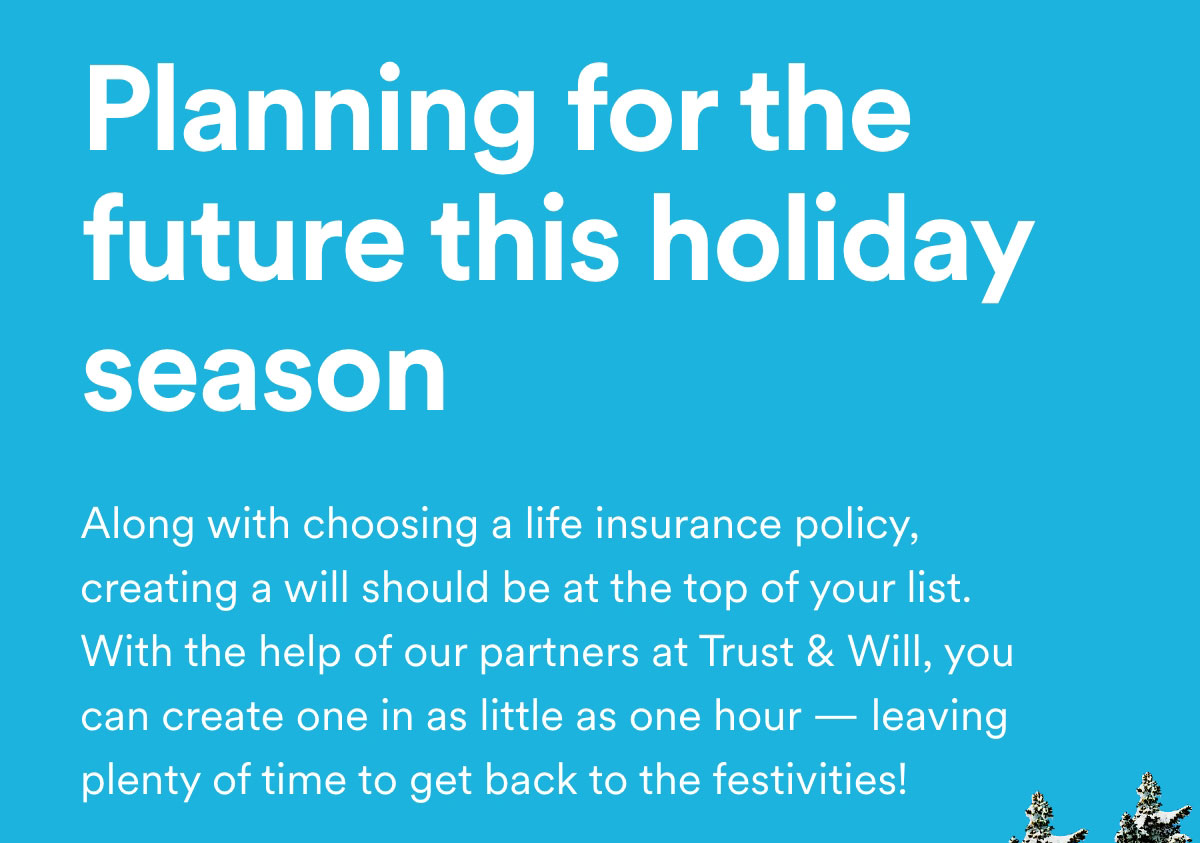 Planning for the future this holiday season

Along with choosing a life insurance policy, creating a will should be at the top of your list. With the help of our partners at Trust & Will, you can create one in as little as one hour — leaving plenty of time to get back to the festivities!